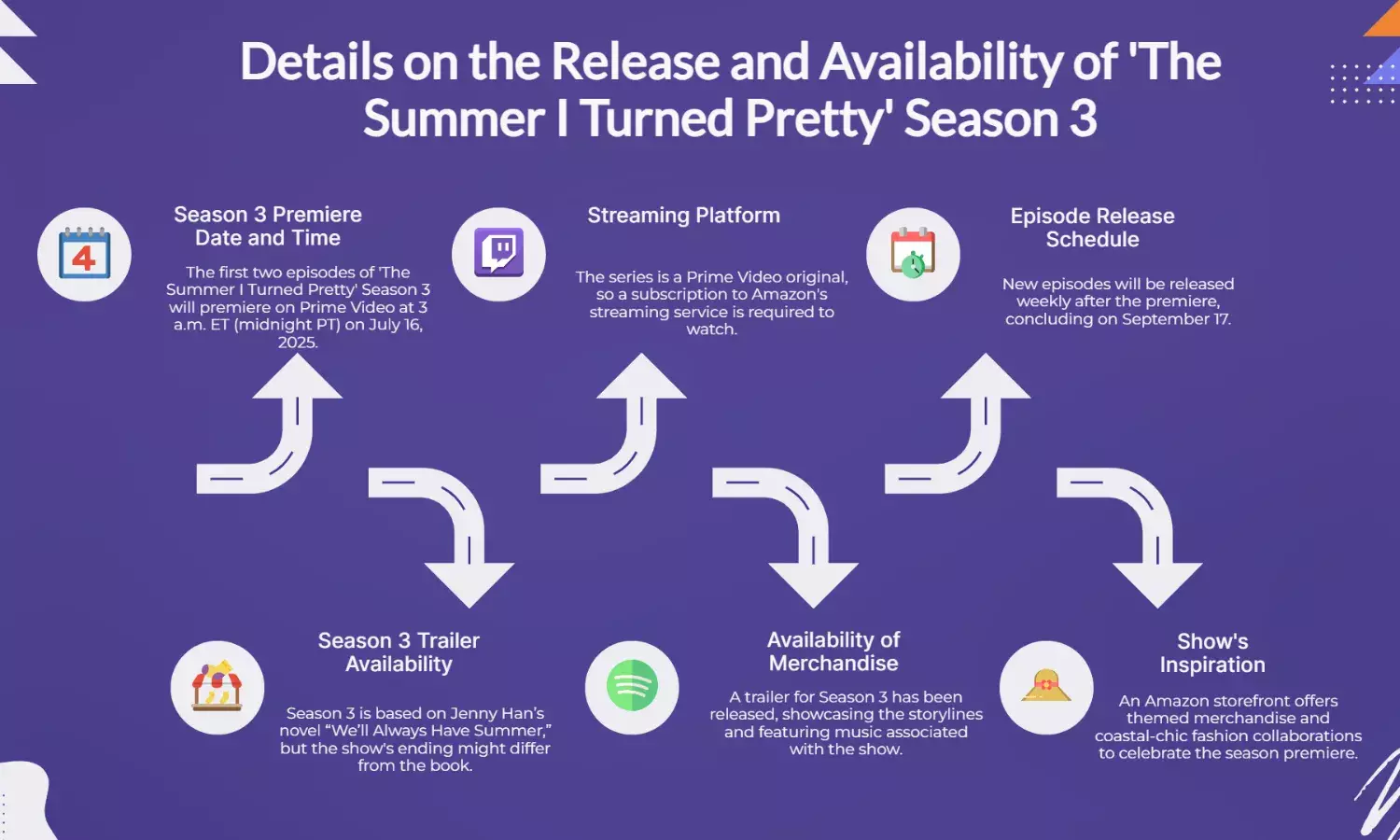 Details on the Release and Availability of 'The Summer I Turned Pretty' Season 3

4

Season 3 Premiere Date and Time

The first two episodes of 'The Summer I Turned Pretty' Season 3 will premiere on Prime Video at 3 a.m. ET (midnight PT) on July 16, 2025.

Streaming Platform

The series is a Prime Video original, so a subscription to Amazon's streaming service is required to watch.

Episode Release Schedule

New episodes will be released weekly after the premiere, concluding on September 17.

Season 3 Trailer Availability

Season 3 is based on Jenny Han's novel "We'll Always Have Summer," but the show's ending might differ from the book.

Availability of Merchandise

A trailer for Season 3 has been released, showcasing the storylines and featuring music associated with the show.

Show's Inspiration

An Amazon storefront offers themed merchandise and coastal-chic fashion collaborations to celebrate the season premiere.